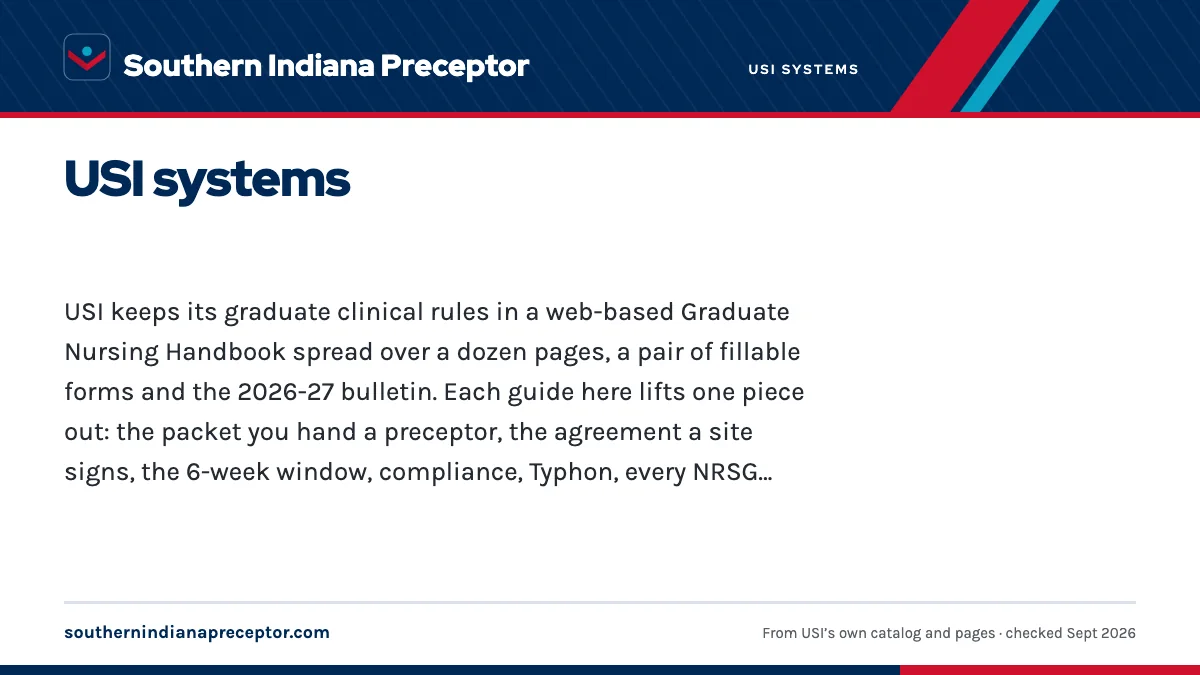 Southern Indiana Preceptor

USI SYSTEMS

USI systems

USI keeps its graduate clinical rules in a web-based Graduate Nursing Handbook spread over a dozen pages, a pair of fillable forms and the 2026-27 bulletin. Each guide here lifts one piece out: the packet you hand a preceptor, the agreement a site signs, the 6-week window, compliance, Typhon, every NRSG...

southernindianapreceptor.com

From USI's own catalog and pages · checked Sept 2026